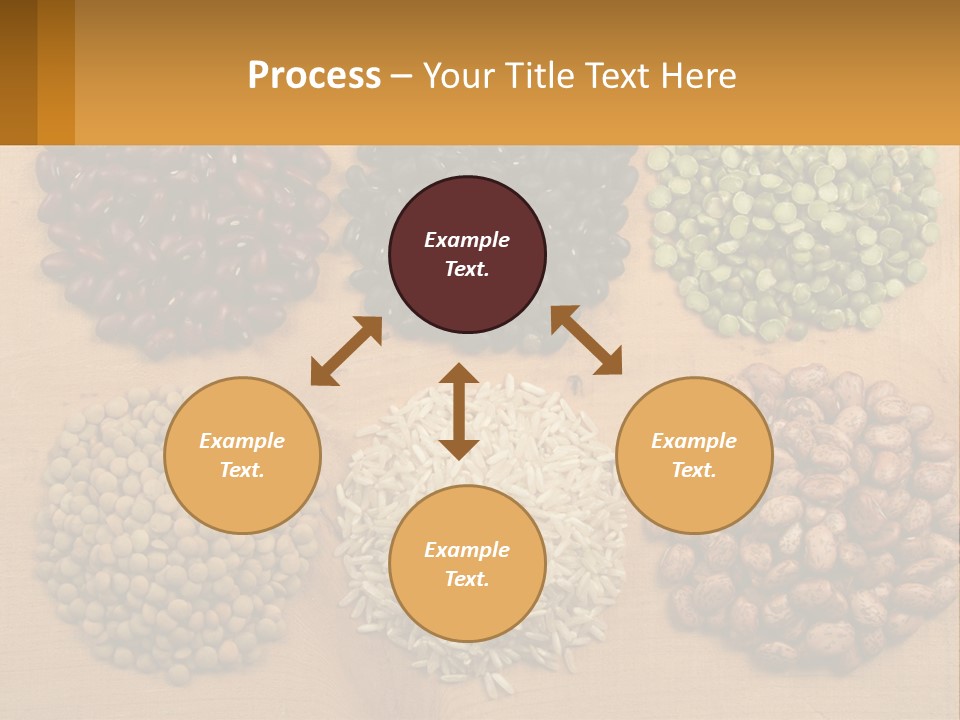 Process – Your Title Text Here

Example Text.

Example Text.

Example Text.

Example Text.